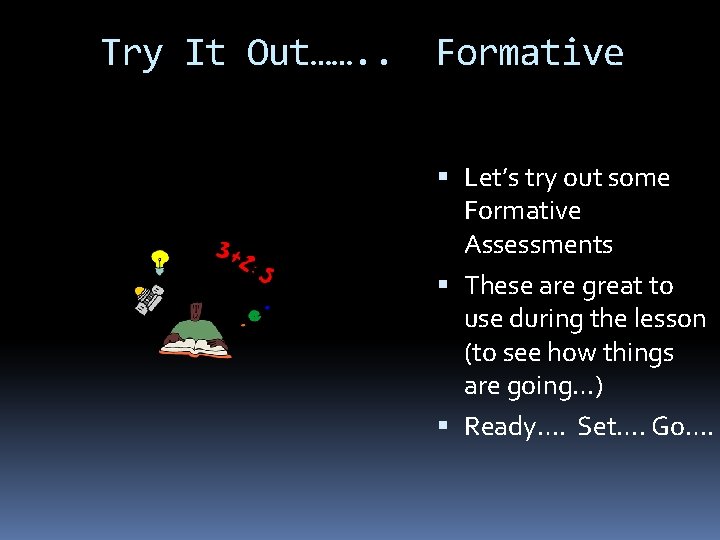 Try It Out…….. Formative

3+2=5

▪ Let's try out some Formative Assessments
▪ These are great to use during the lesson (to see how things are going…)
▪ Ready…. Set…. Go….